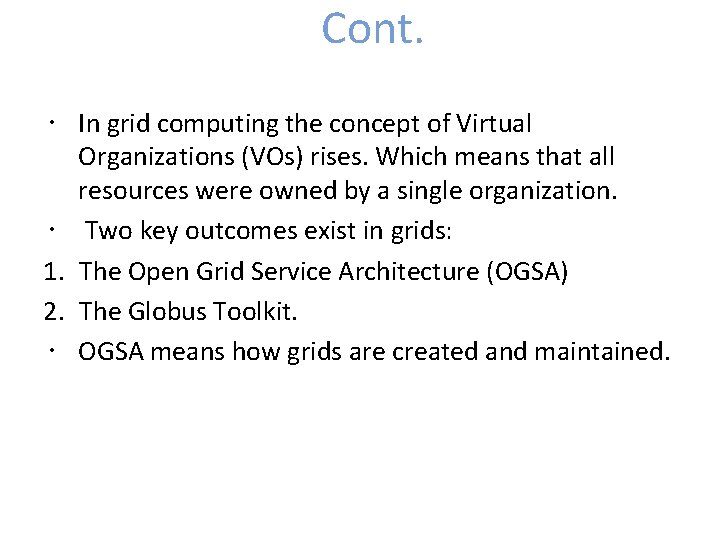 Cont.

• In grid computing the concept of Virtual Organizations (VOs) rises. Which means that all resources were owned by a single organization.

• Two key outcomes exist in grids:

1. The Open Grid Service Architecture (OGSA)

2. The Globus Toolkit.

• OGSA means how grids are created and maintained.